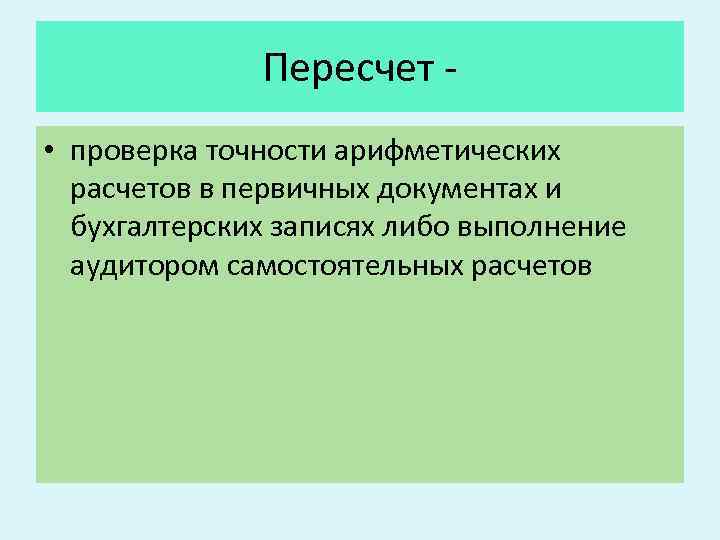 Пересчет -

• проверка точности арифметических расчетов в первичных документах и бухгалтерских записях либо выполнение аудитором самостоятельных расчетов